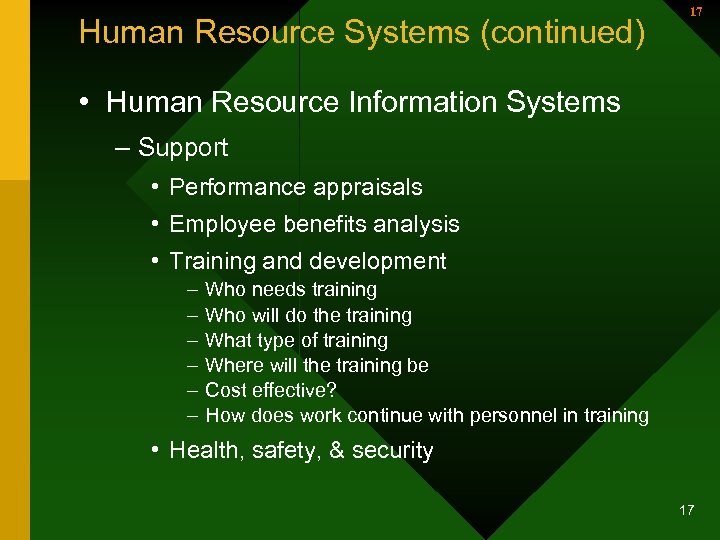 17

Human Resource Systems (continued)

• Human Resource Information Systems

– Support

• Performance appraisals

• Employee benefits analysis

• Training and development

– Who needs training

– Who will do the training

– What type of training

– Where will the training be

– Cost effective?

– How does work continue with personnel in training

• Health, safety, & security

17